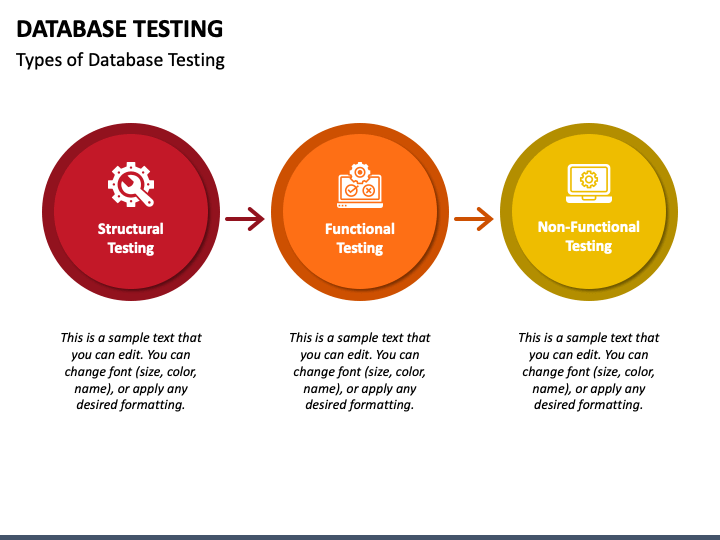 DATABASE TESTING

Types of Database Testing

Structural Testing

Functional Testing

Non-Functional Testing

This is a sample text that you can edit. You can change font (size, color, name), or apply any desired formatting.

This is a sample text that you can edit. You can change font (size, color, name), or apply any desired formatting.

This is a sample text that you can edit. You can change font (size, color, name), or apply any desired formatting.